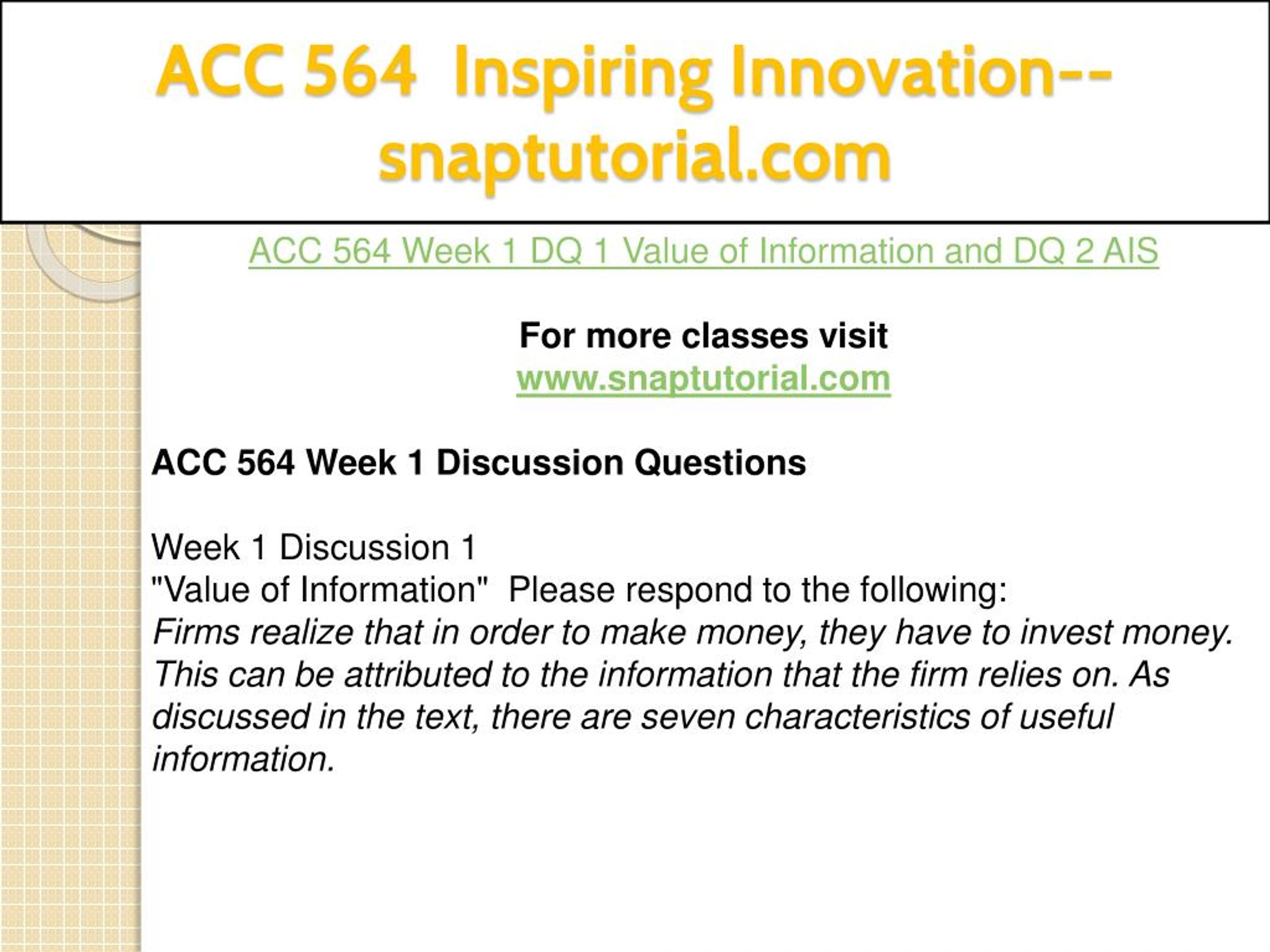 ACC 564 Inspiring Innovation--snaptutorial.com

ACC 564 Week 1 DQ 1 Value of Information and DQ 2 AIS

For more classes visit
www.snaptutorial.com

ACC 564 Week 1 Discussion Questions

Week 1 Discussion 1
"Value of Information" Please respond to the following:
Firms realize that in order to make money, they have to invest money. This can be attributed to the information that the firm relies on. As discussed in the text, there are seven characteristics of useful information.